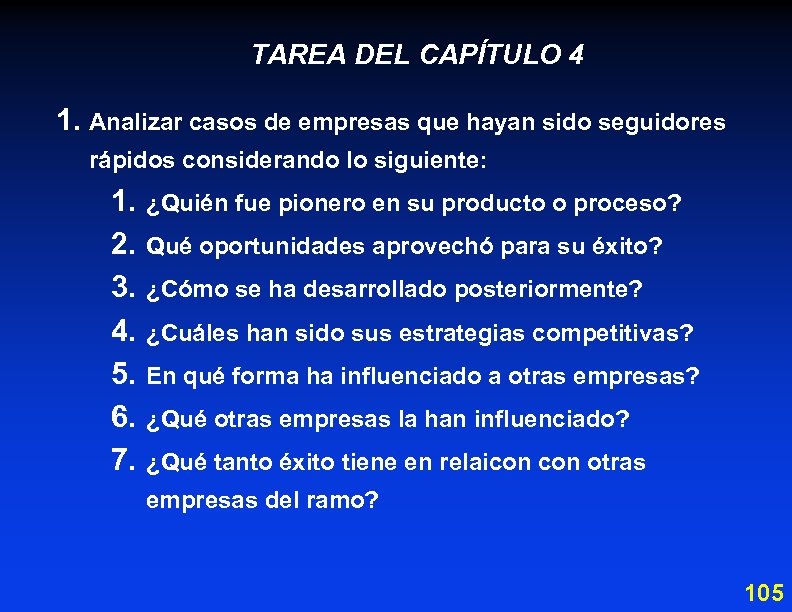 TAREA DEL CAPÍTULO 4

1. Analizar casos de empresas que hayan sido seguidores rápidos considerando lo siguiente:

1. ¿Quién fue pionero en su producto o proceso?
2. Qué oportunidades aprovechó para su éxito?
3. ¿Cómo se ha desarrollado posteriormente?
4. ¿Cuáles han sido sus estrategias competitivas?
5. En qué forma ha influenciado a otras empresas?
6. ¿Qué otras empresas la han influenciado?
7. ¿Qué tanto éxito tiene en relaicon con otras empresas del ramo?

105